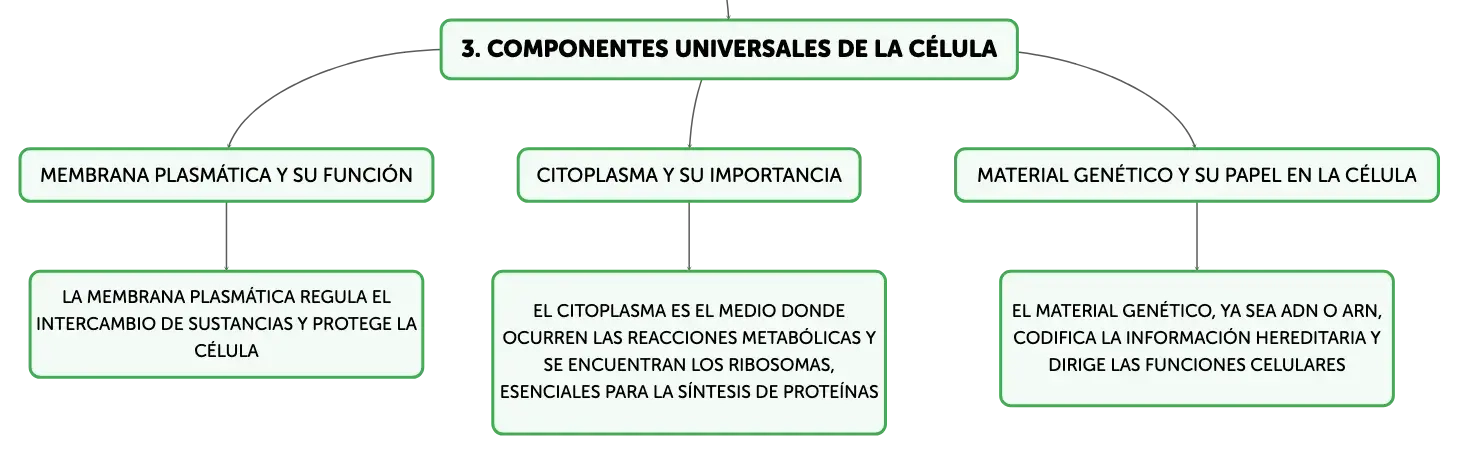 3. COMPONENTES UNIVERSALES DE LA CÉLULA

MEMBRANA PLASMÁTICA Y SU FUNCIÓN

LA MEMBRANA PLASMÁTICA REGULA EL INTERCAMBIO DE SUSTANCIAS Y PROTEGE LA CÉLULA

CITOPLASMA Y SU IMPORTANCIA

EL CITOPLASMA ES EL MEDIO DONDE OCURREN LAS REACCIONES METABÓLICAS Y SE ENCUENTRAN LOS RIBOSOMAS, ESENCIALES PARA LA SÍNTESIS DE PROTEÍNAS

MATERIAL GENÉTICO Y SU PAPEL EN LA CÉLULA

EL MATERIAL GENÉTICO, YA SEA ADN O ARN, CODIFICA LA INFORMACIÓN HEREDITARIA Y DIRIGE LAS FUNCIONES CELULARES